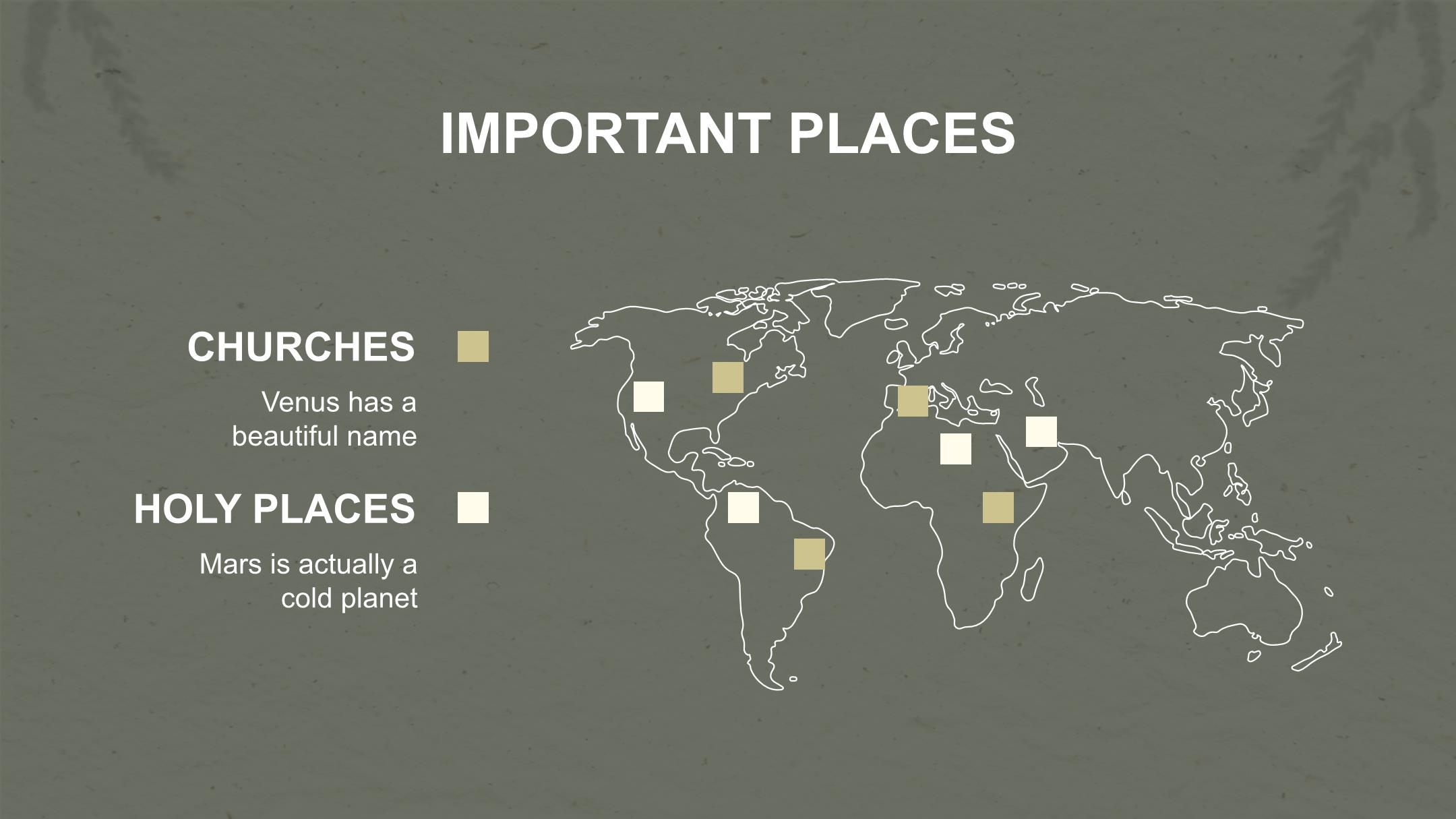 IMPORTANT PLACES

CHURCHES

Venus has a beautiful name

HOLY PLACES

Mars is actually a cold planet